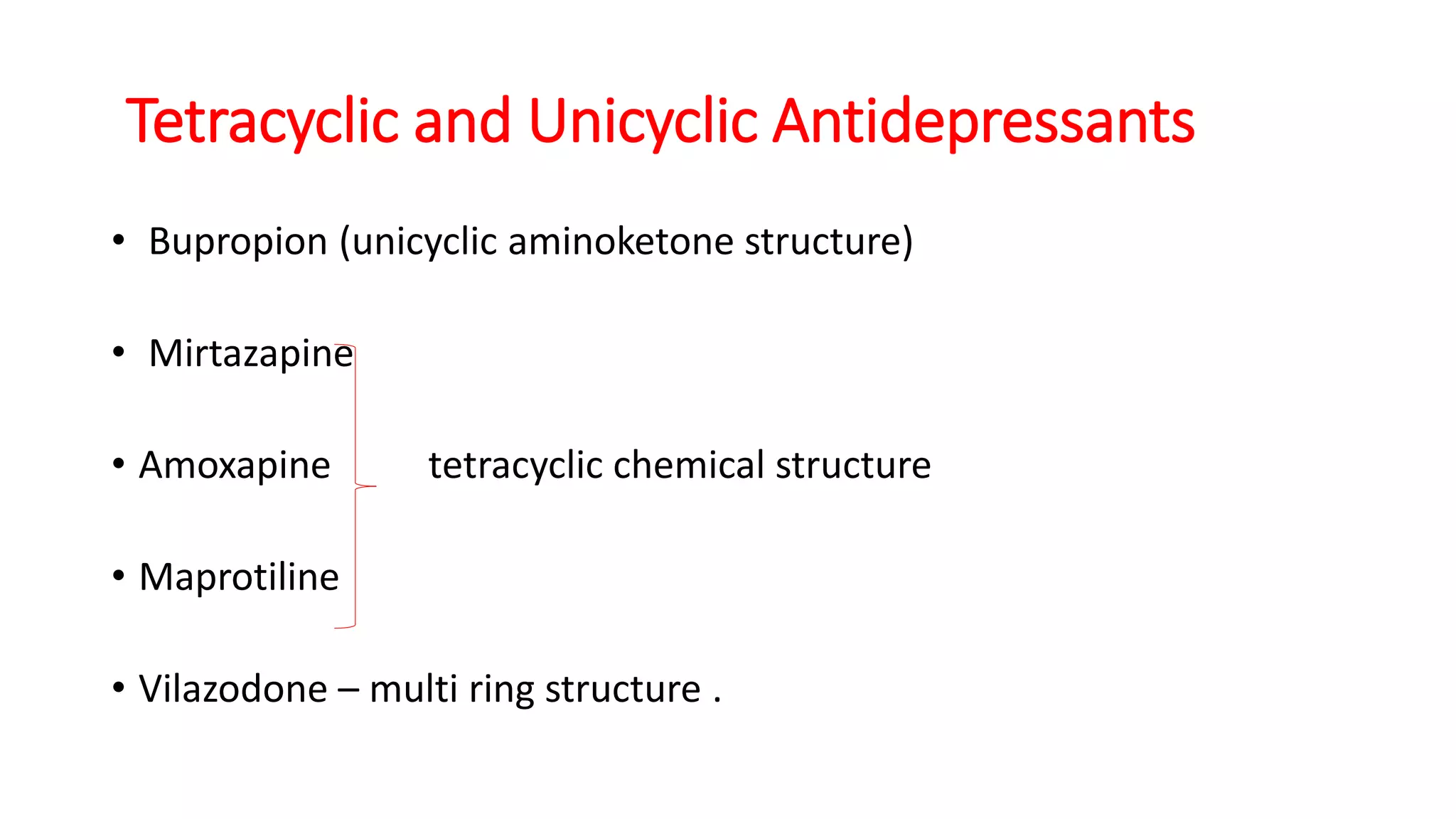 Tetracyclic and Unicyclic Antidepressants

• Bupropion (unicyclic aminoketone structure)

• Mirtazapine

• Amoxapine tetracyclic chemical structure

• Maprotiline

• Vilazodone – multi ring structure .